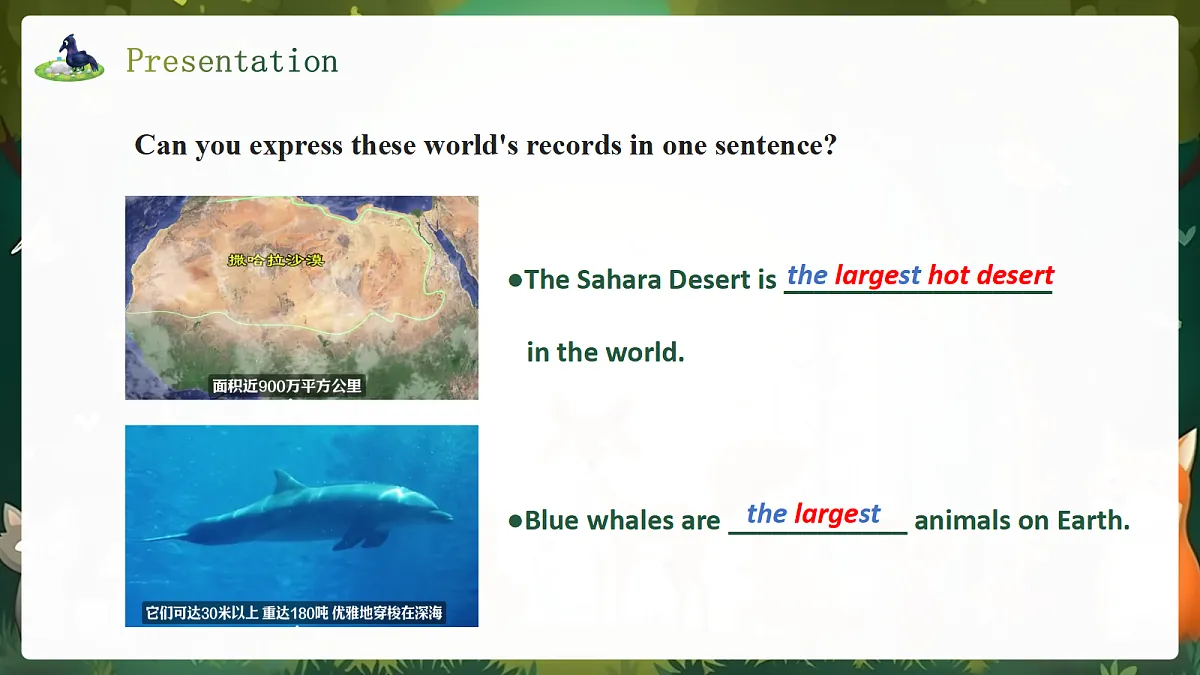 Presentation

Can you express these world's records in one sentence?

撒哈拉沙漠

面积近900万平方公里

●The Sahara Desert is the largest hot desert in the world.

它们可达30米以上 重达180吨 优雅地穿梭在深海

●Blue whales are the largest animals on Earth.